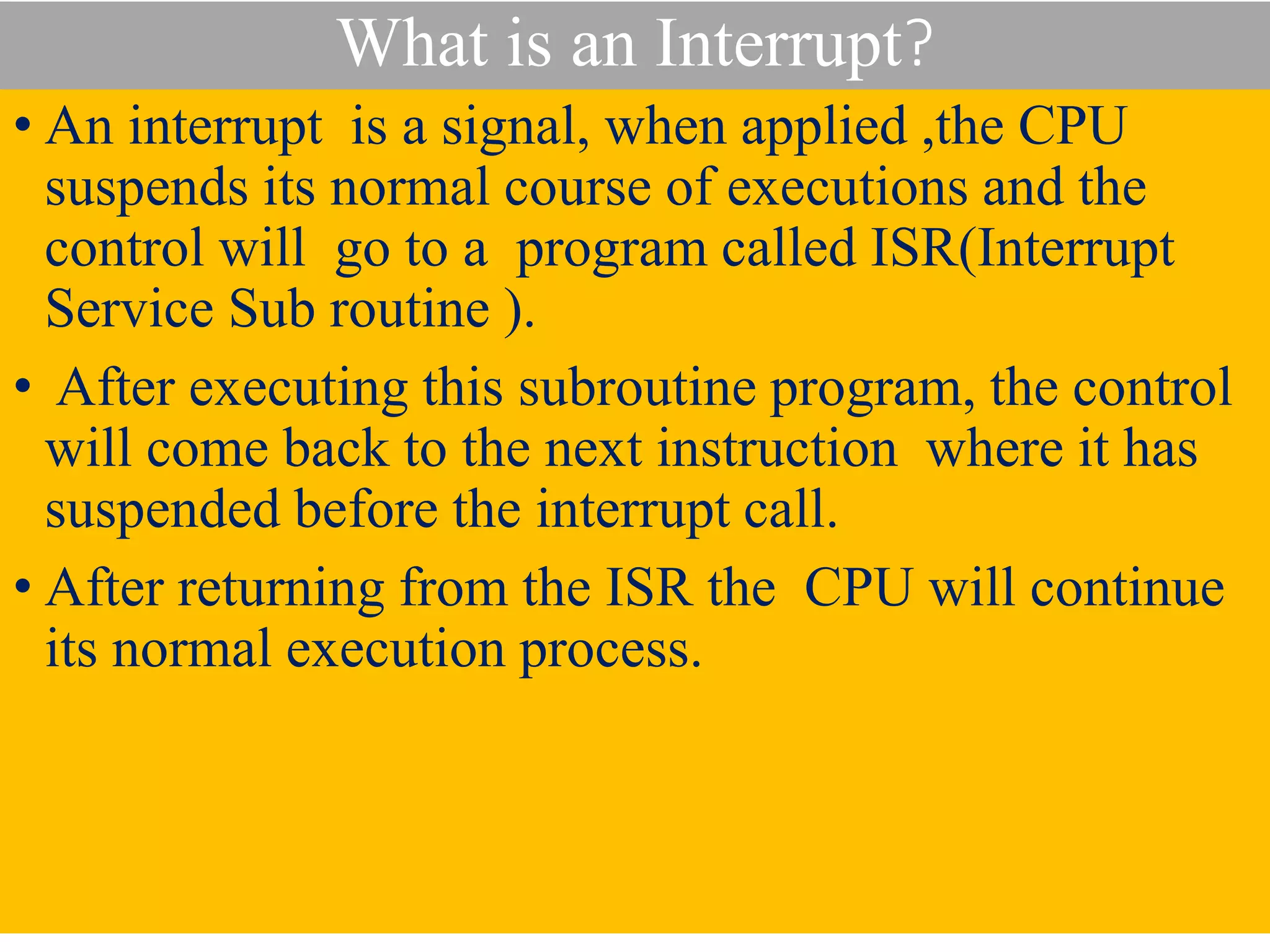 What is an Interrupt?

• An interrupt is a signal, when applied ,the CPU suspends its normal course of executions and the control will go to a program called ISR(Interrupt Service Sub routine ).

• After executing this subroutine program, the control will come back to the next instruction where it has suspended before the interrupt call.

• After returning from the ISR the CPU will continue its normal execution process.